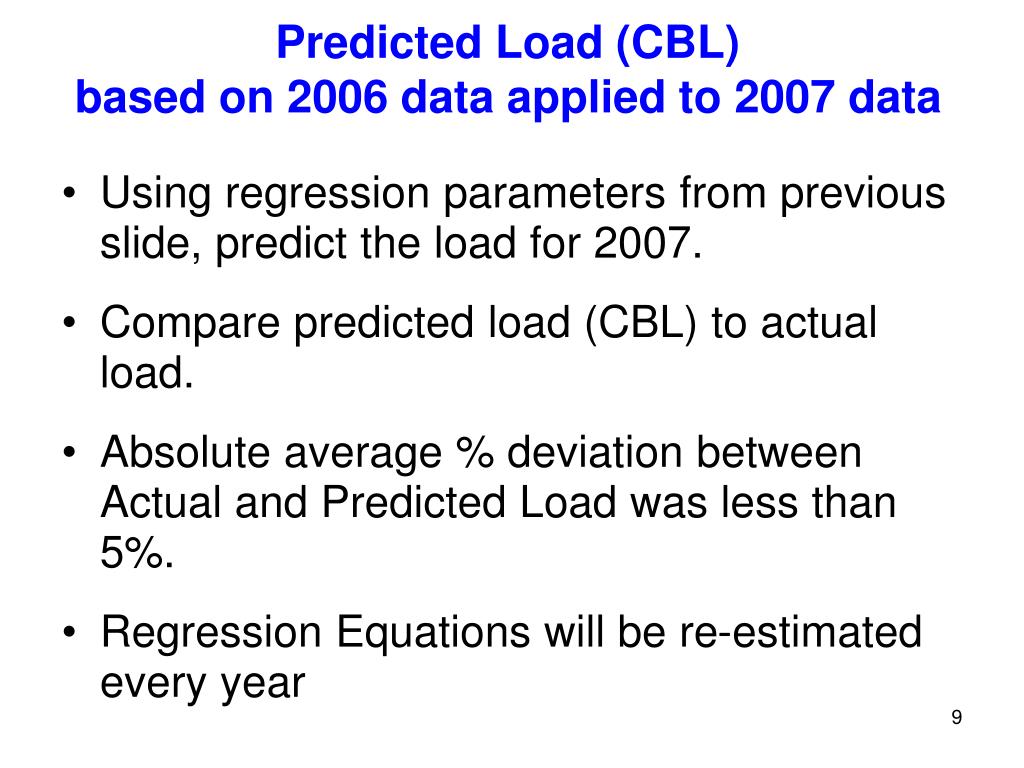 Predicted Load (CBL)
based on 2006 data applied to 2007 data

• Using regression parameters from previous slide, predict the load for 2007.

• Compare predicted load (CBL) to actual load.

• Absolute average % deviation between Actual and Predicted Load was less than 5%.

• Regression Equations will be re-estimated every year

9